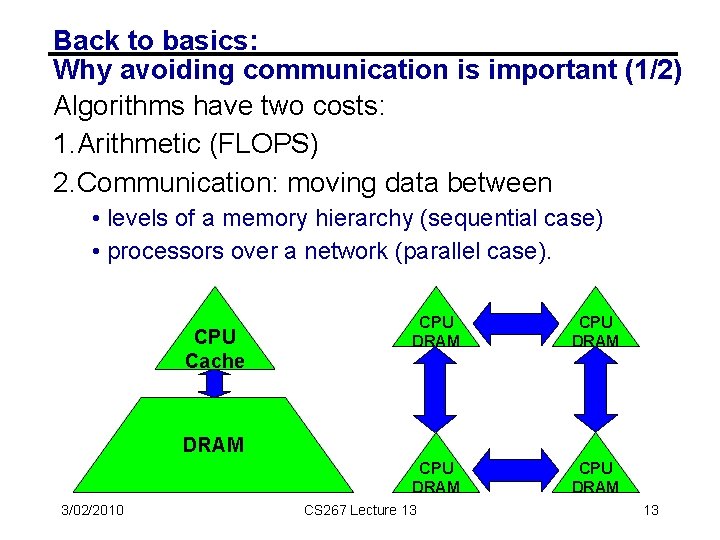 Back to basics:
Why avoiding communication is important (1/2)

Algorithms have two costs:

1. Arithmetic (FLOPS)

2. Communication: moving data between

• levels of a memory hierarchy (sequential case)
• processors over a network (parallel case).

CPU
Cache

DRAM

CPU
DRAM

CPU
DRAM

CPU
DRAM

CPU
DRAM

3/02/2010

CS267 Lecture 13

13